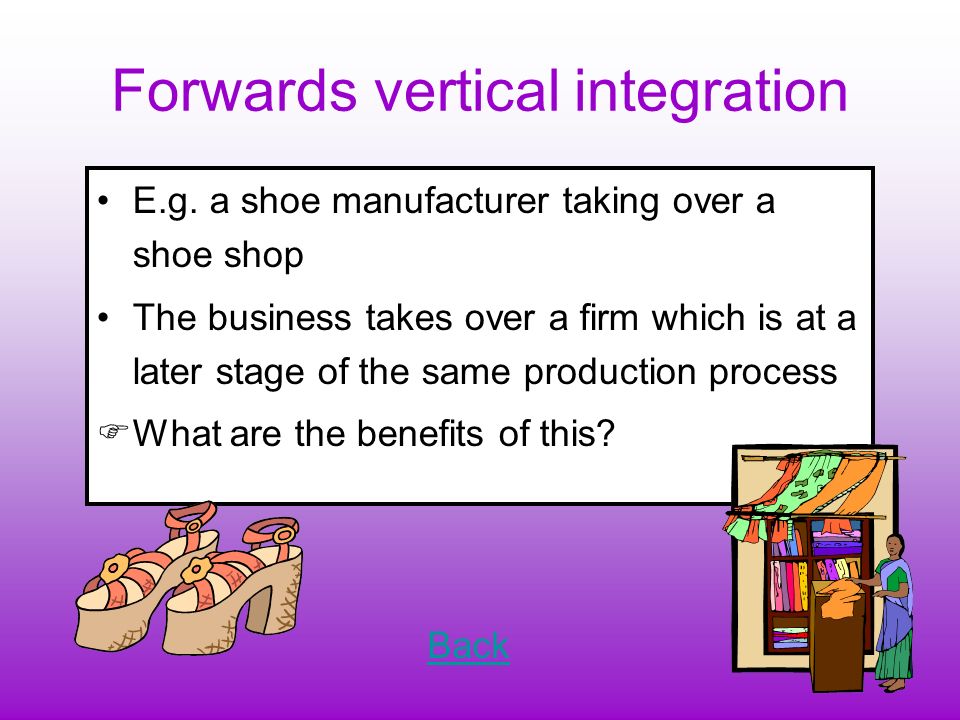 Forwards vertical integration

• E.g. a shoe manufacturer taking over a shoe shop

• The business takes over a firm which is at a later stage of the same production process

☞ What are the benefits of this?

Back